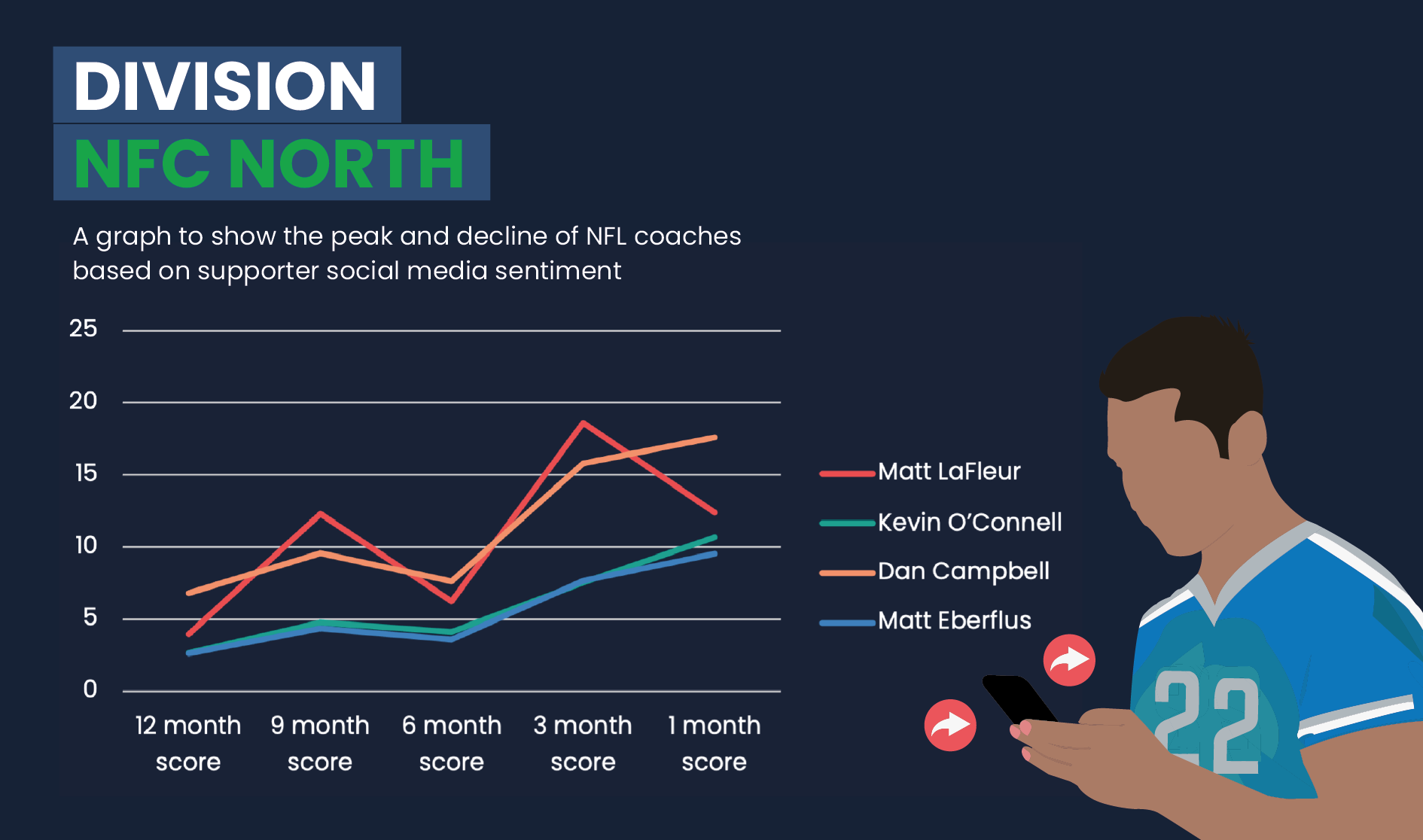 DIVISION
NFC NORTH

A graph to show the peak and decline of NFL coaches based on supporter social media sentiment

25
20
15
10
5
0

12 month score
9 month score
6 month score
3 month score
1 month score

Matt LaFleur
Kevin O'Connell
Dan Campbell
Matt Eberflus

22